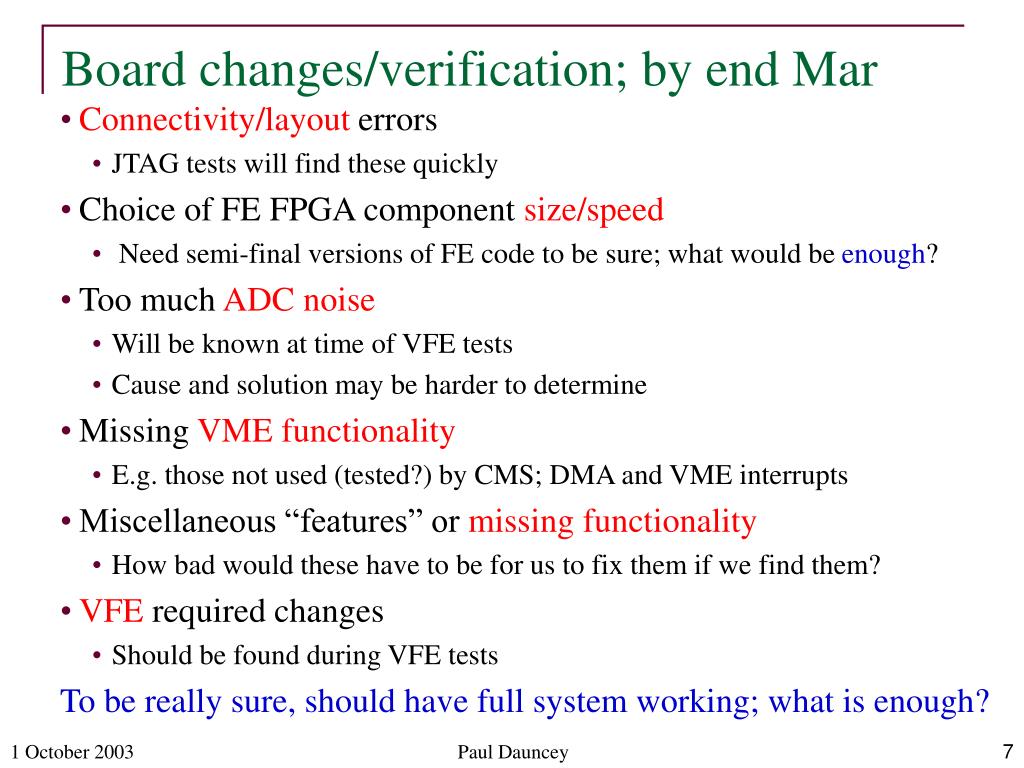 Board changes/verification; by end Mar

• Connectivity/layout errors
  • JTAG tests will find these quickly
• Choice of FE FPGA component size/speed
  • Need semi-final versions of FE code to be sure; what would be enough?
• Too much ADC noise
  • Will be known at time of VFE tests
  • Cause and solution may be harder to determine
• Missing VME functionality
  • E.g. those not used (tested?) by CMS; DMA and VME interrupts
• Miscellaneous “features” or missing functionality
  • How bad would these have to be for us to fix them if we find them?
• VFE required changes
  • Should be found during VFE tests

To be really sure, should have full system working; what is enough?

1 October 2003

Paul Dauncey

7